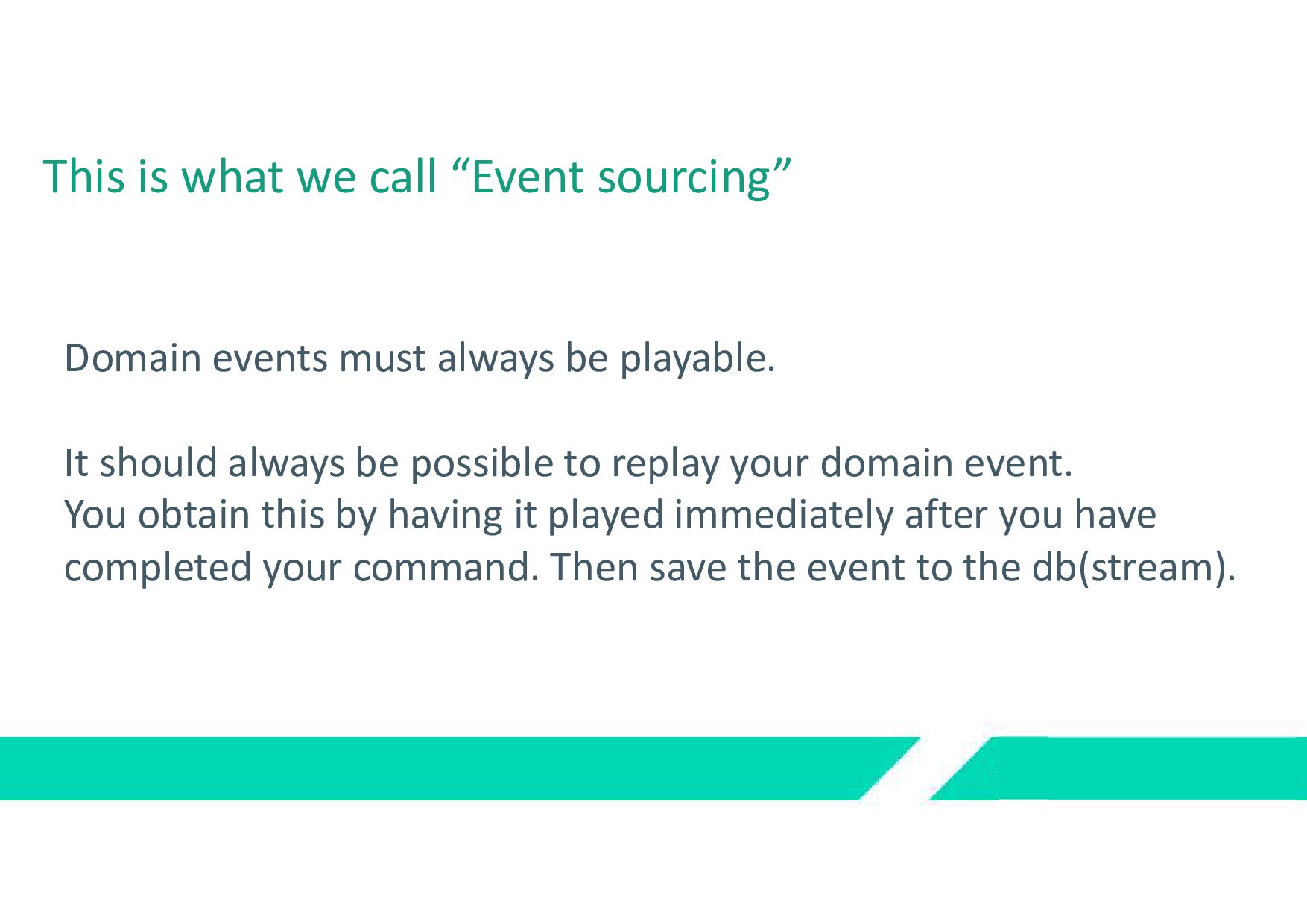 This is what we call “Event sourcing”

Domain events must always be playable.

It should always be possible to replay your domain event.
You obtain this by having it played immediately after you have completed your command. Then save the event to the db(stream).